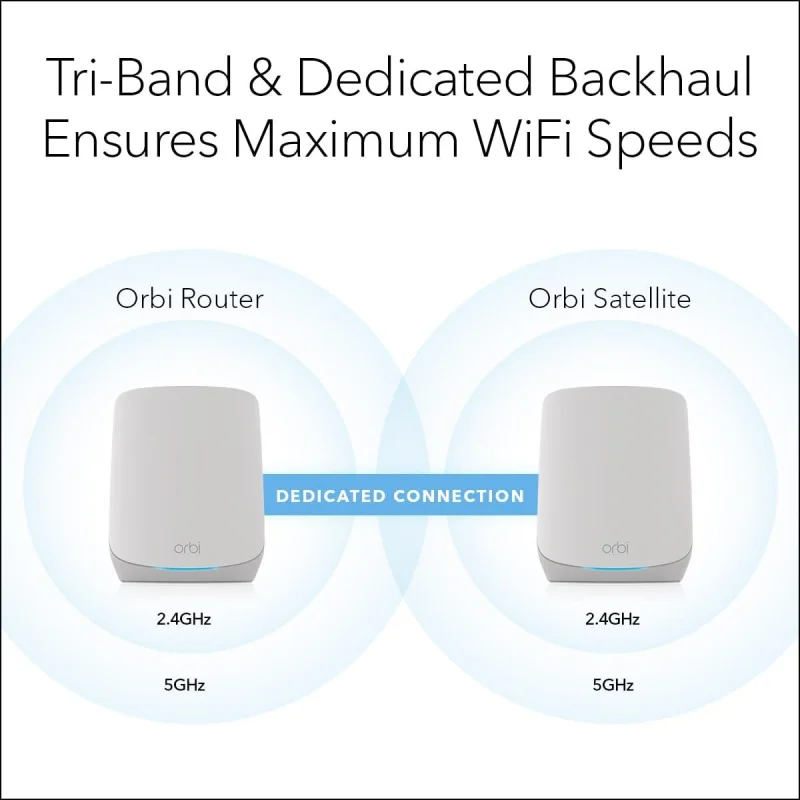 Tri-Band & Dedicated Backhaul Ensures Maximum WiFi Speeds

Orbi Router

Orbi Satellite

DEDICATED CONNECTION

orbi

orbi

2.4GHz

2.4GHz

5GHz

5GHz